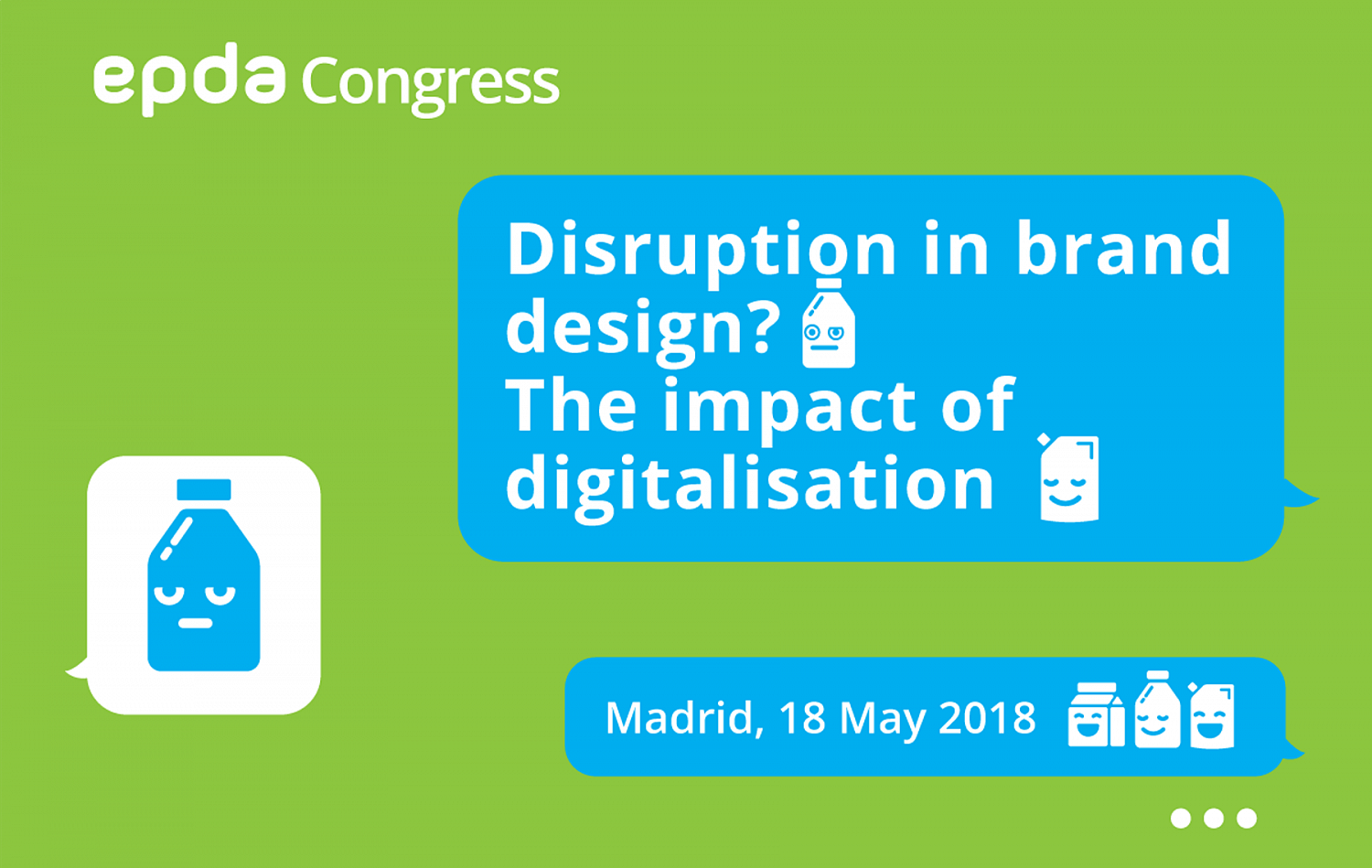 epda Congress

Disruption in brand design?
The impact of digitalisation

Madrid, 18 May 2018